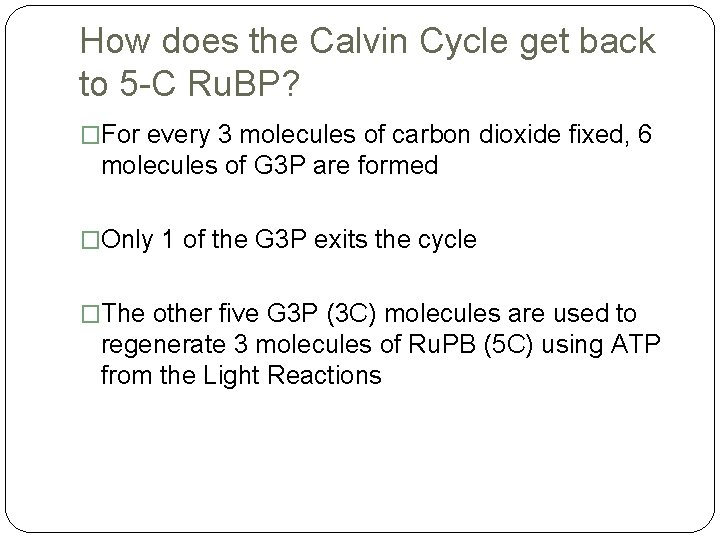 How does the Calvin Cycle get back to 5-C RuBP?

□For every 3 molecules of carbon dioxide fixed, 6 molecules of G3P are formed

□Only 1 of the G3P exits the cycle

□The other five G3P (3C) molecules are used to regenerate 3 molecules of RuPB (5C) using ATP from the Light Reactions